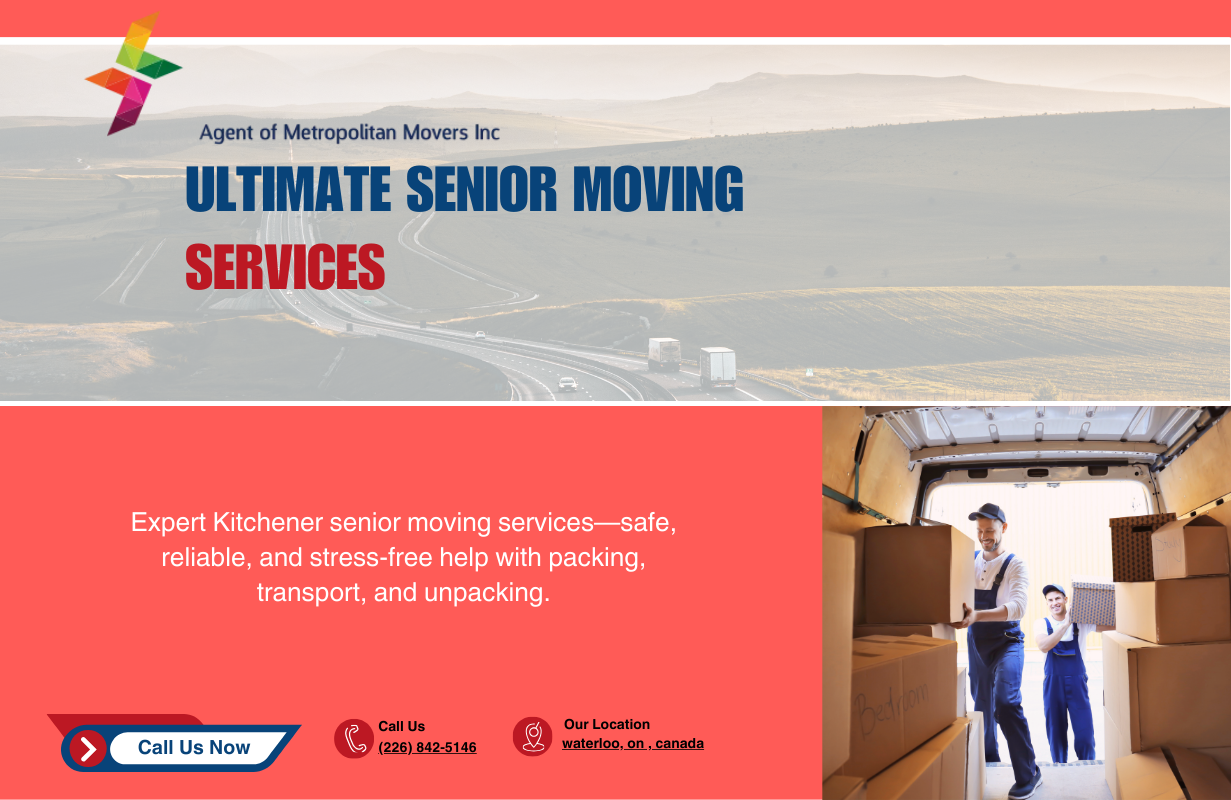 Agent of Metropolitan Movers Inc

ULTIMATE SENIOR MOVING SERVICES

Expert Kitchener senior moving services—safe, reliable, and stress-free help with packing, transport, and unpacking.

Call Us Now

Call Us
(226) 842-5146

Our Location
waterloo, on , canada

Bedroom